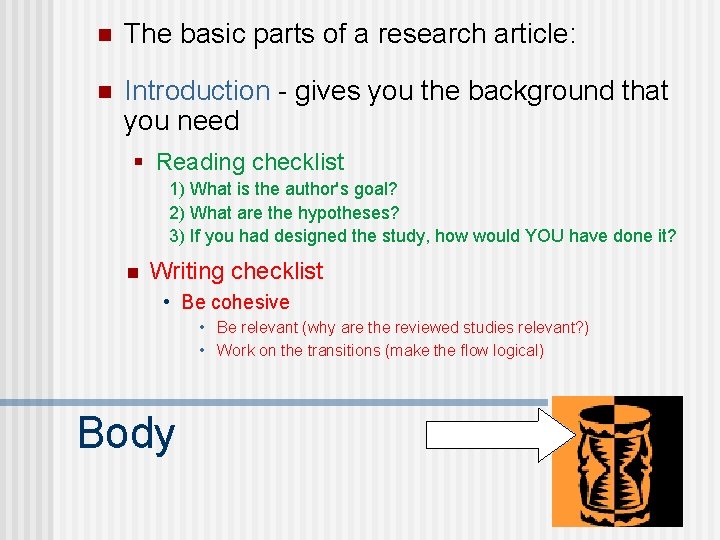 The basic parts of a research article:

Introduction - gives you the background that you need

Reading checklist

1) What is the author's goal?
2) What are the hypotheses?
3) If you had designed the study, how would YOU have done it?

Writing checklist

• Be cohesive

• Be relevant (why are the reviewed studies relevant?)
• Work on the transitions (make the flow logical)

Body